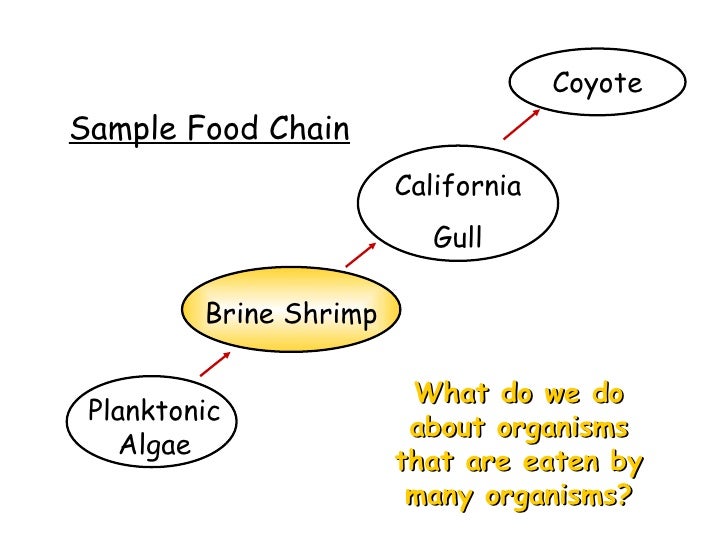 Sample Food Chain

Coyote

California Gull

Brine Shrimp

Planktonic Algae

What do we do about organisms that are eaten by many organisms?